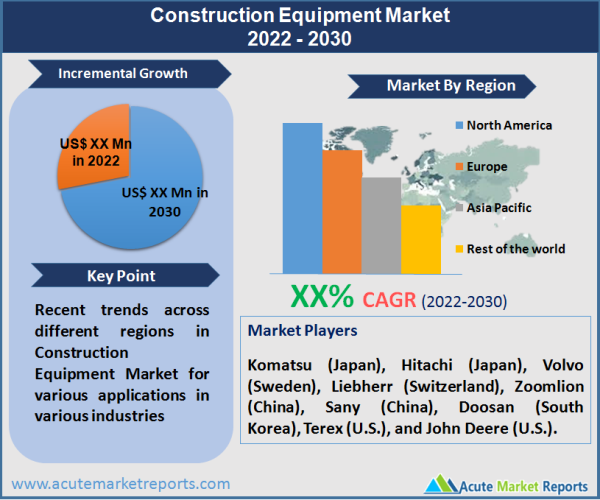 Construction Equipment Market
2022 - 2030

Incremental Growth

US$ XX Mn in 2022

US$ XX Mn in 2030

Key Point

Recent trends across different regions in Construction Equipment Market for various applications in various industries

Market By Region

North America

Europe

Asia Pacific

Rest of the world

XX% CAGR (2022-2030)

Market Players

Komatsu (Japan), Hitachi (Japan), Volvo (Sweden), Liebherr (Switzerland), Zoomlion (China), Sany (China), Doosan (South Korea), Terex (U.S.), and John Deere (U.S.).

www.acutemarketreports.com

Acute Market Reports